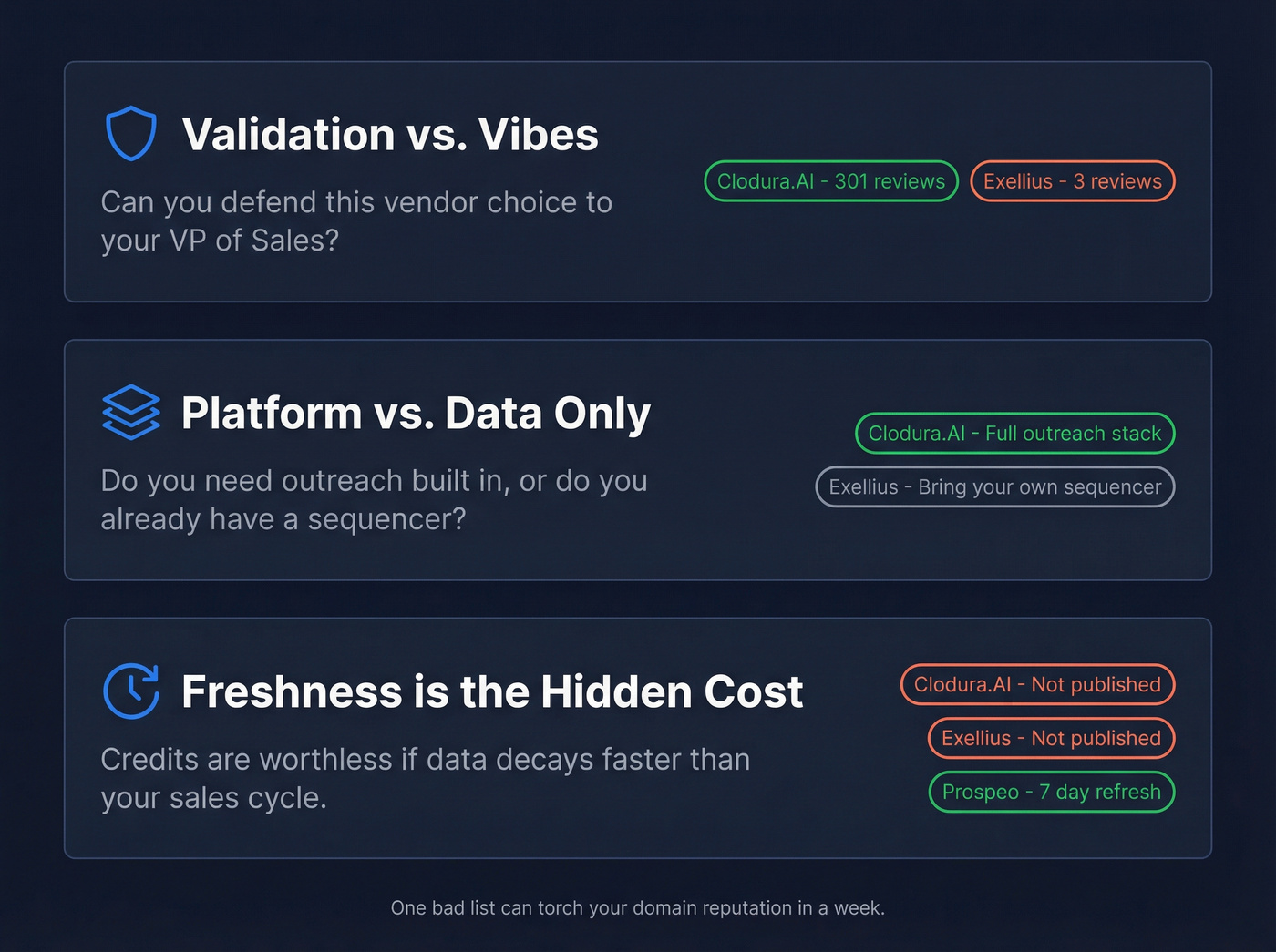 Validation vs. Vibes

Can you defend this vendor choice to your VP of Sales?

Clodura.AI - 301 reviews

Exellius - 3 reviews

Platform vs. Data Only

Do you need outreach built in, or do you already have a sequencer?

Clodura.AI - Full outreach stack

Exellius - Bring your own sequencer

Freshness is the Hidden Cost

Credits are worthless if data decays faster than your sales cycle.

Clodura.AI - Not published

Exellius - Not published

Prospeo - 7 day refresh

One bad list can torch your domain reputation in a week.